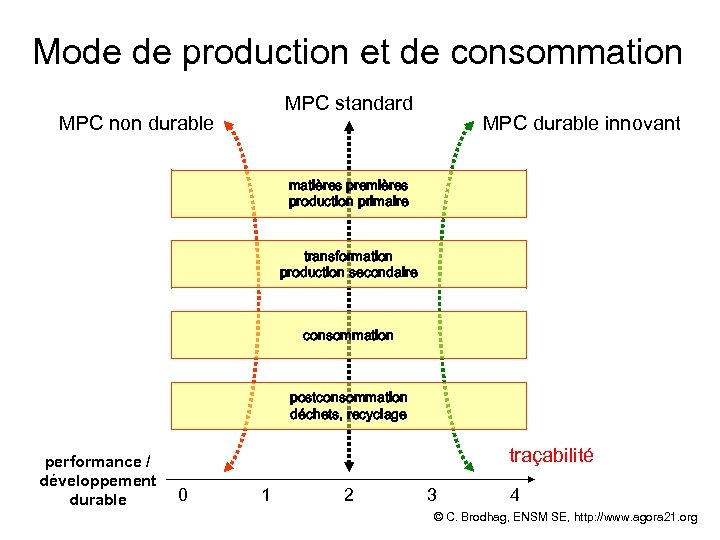 Mode de production et de consommation

MPC standard

MPC non durable

MPC durable innovant

matières premières
production primaire

transformation
production secondaire

consommation

postconsommation
déchets, recyclage

traçabilité

performance / développement durable

0 1 2 3 4

© C. Brodhag, ENSM SE, http://www.agora21.org